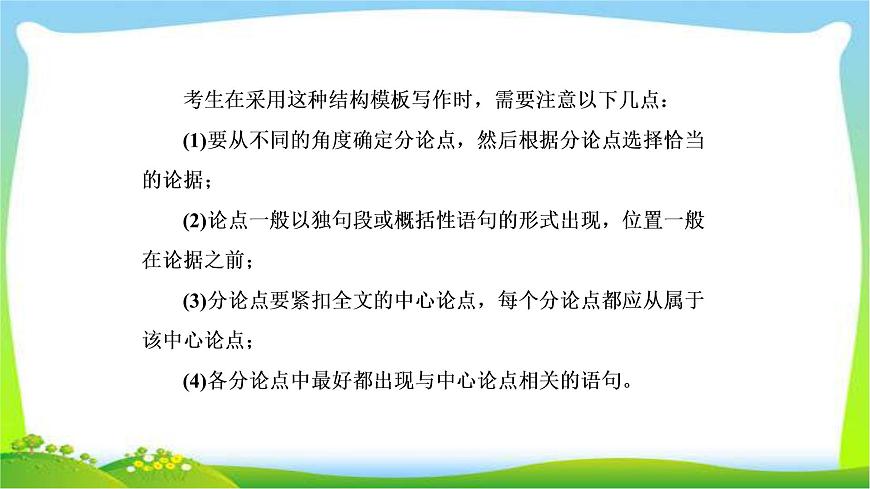 考生在采用这种结构模板写作时，需要注意以下几点：

(1)要从不同的角度确定分论点，然后根据分论点选择恰当的论据；

(2)论点一般以独句段或概括性语句的形式出现，位置一般在论据之前；

(3)分论点要紧扣全文的中心论点，每个分论点都应从属于该中心论点；

(4)各分论点中最好都出现与中心论点相关的语句。